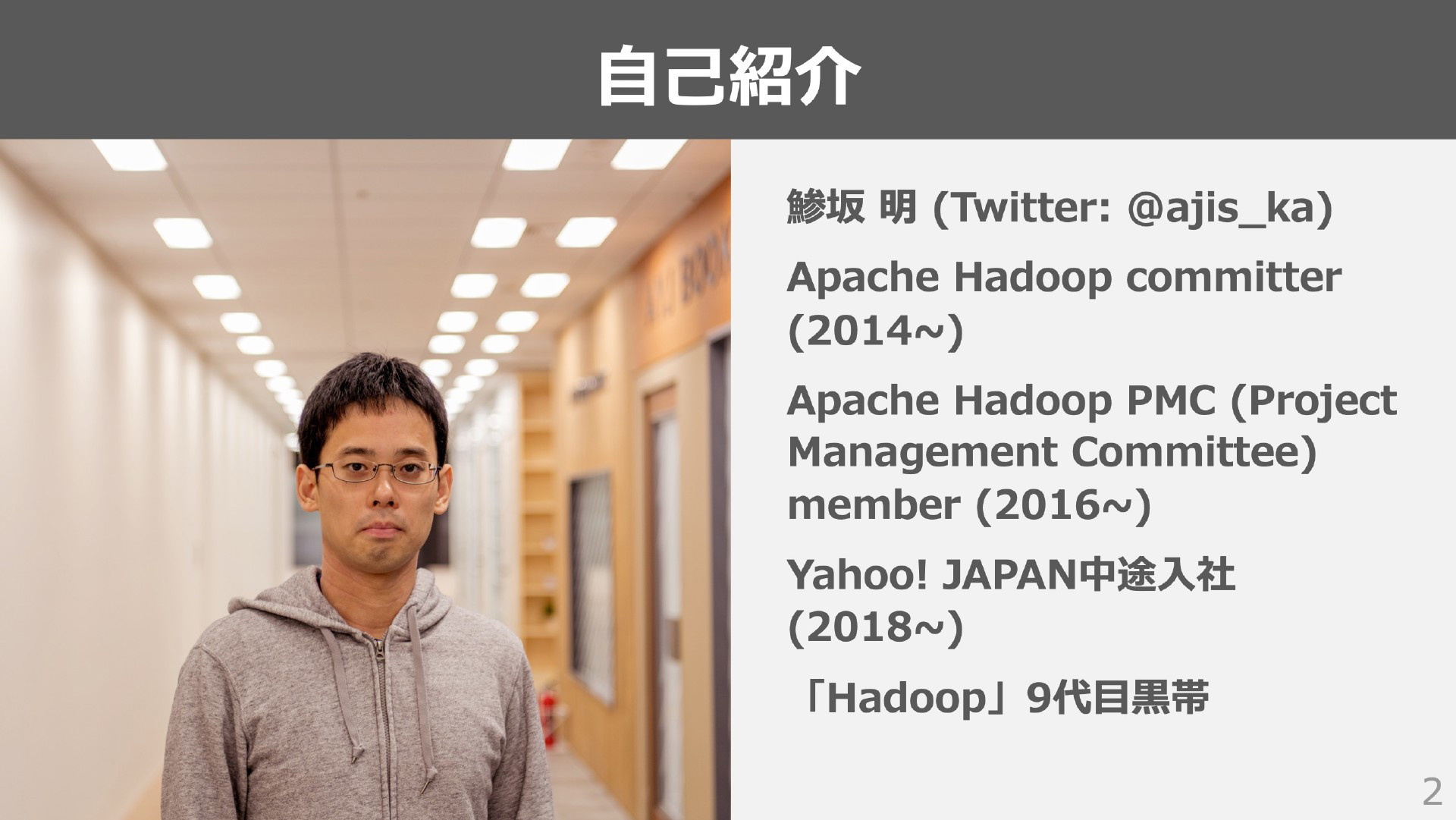 自己紹介

鯵坂 明 (Twitter: @ajis_ka)

Apache Hadoop committer (2014~)

Apache Hadoop PMC (Project Management Committee) member (2016~)

Yahoo! JAPAN中途入社 (2018~)

「Hadoop」9代目黒帯

2